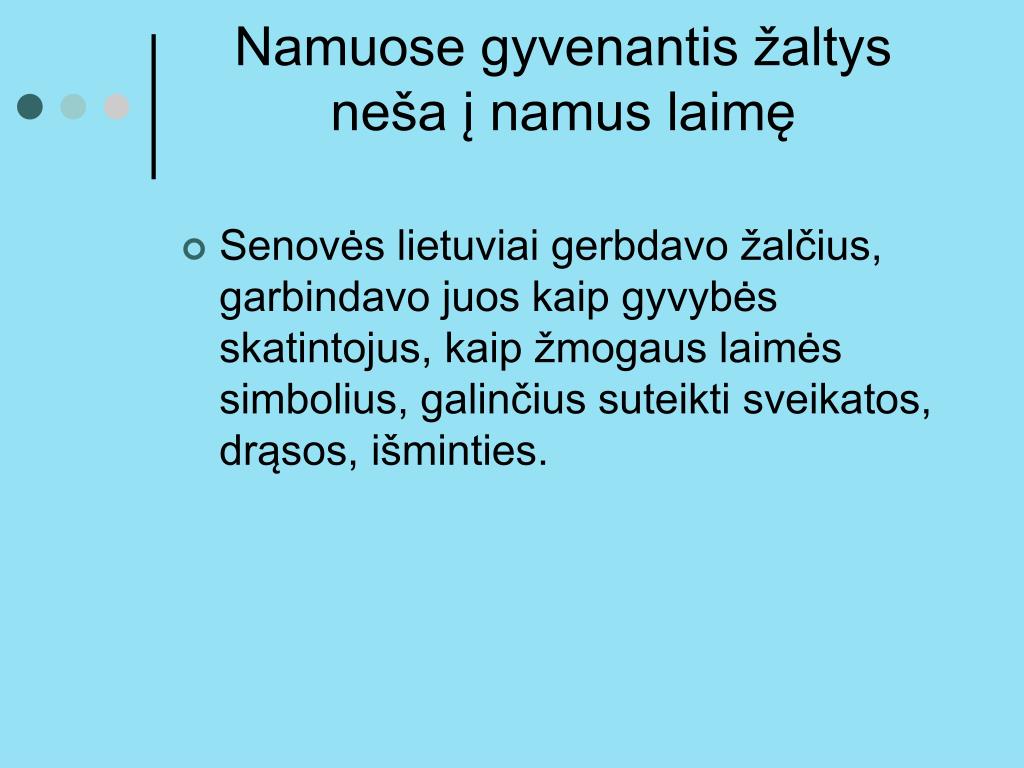 Namuose gyvenantis žaltys neša į namus laimę

Senovės lietuviai gerbdavo žalčius, garbindavo juos kaip gyvybės skatintojus, kaip žmogaus laimės simbolius, galinčius suteikti sveikatos, drąsos, išminties.